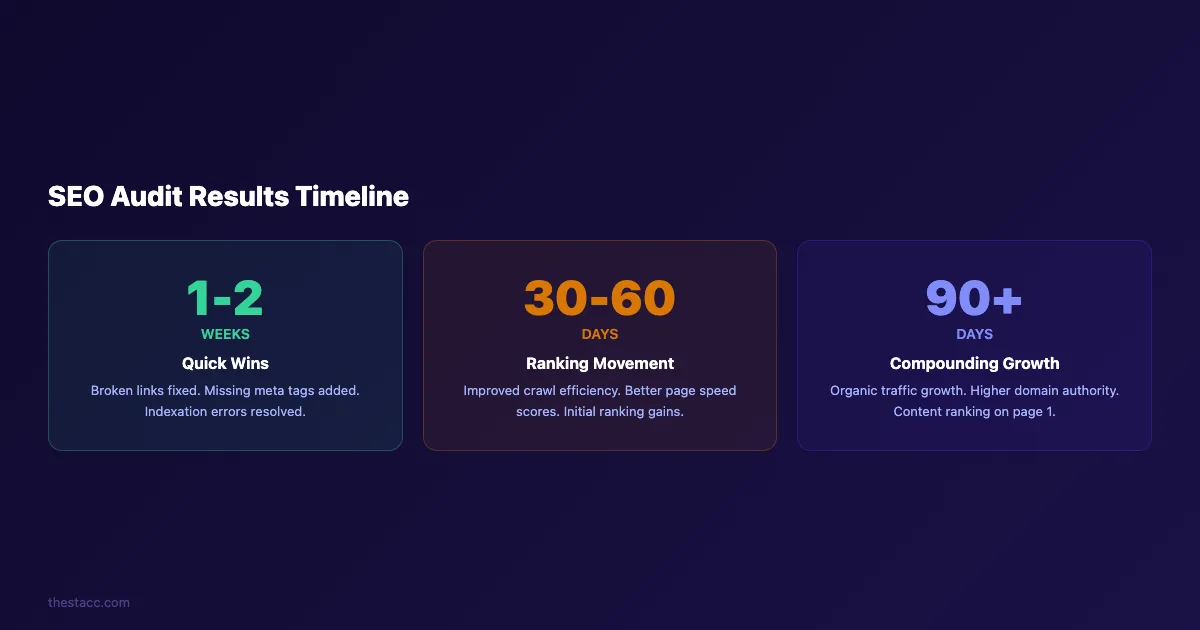 SEO Audit Results Timeline

1-2
WEEKS
Quick Wins
Broken links fixed. Missing meta tags added. Indexation errors resolved.

30-60
DAYS
Ranking Movement
Improved crawl efficiency. Better page speed scores. Initial ranking gains.

90+
DAYS
Compounding Growth
Organic traffic growth. Higher domain authority. Content ranking on page 1.

thestacc.com